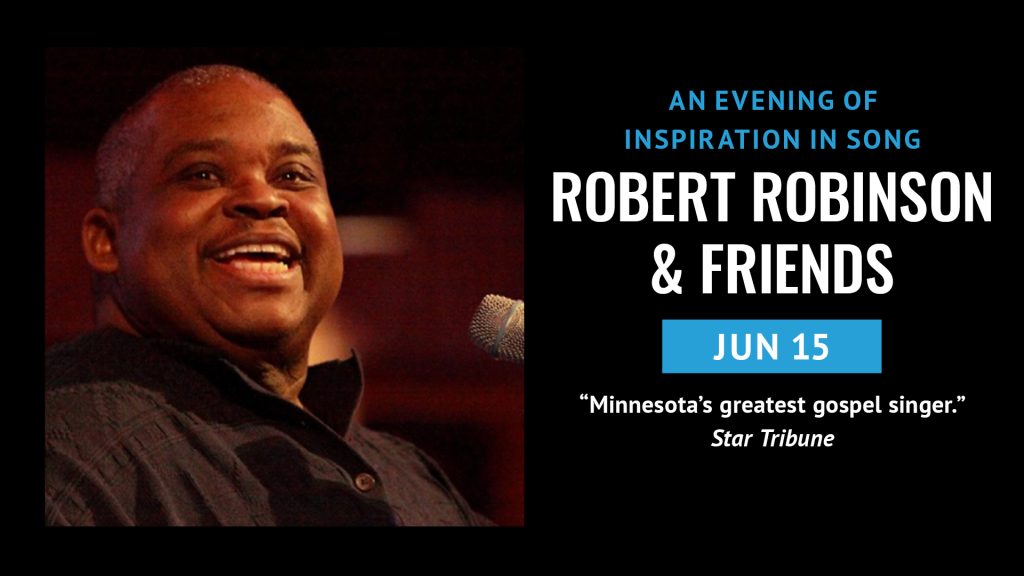 AN EVENING OF INSPIRATION IN SONG

ROBERT ROBINSON & FRIENDS

JUN 15

“Minnesota’s greatest gospel singer.”
Star Tribune